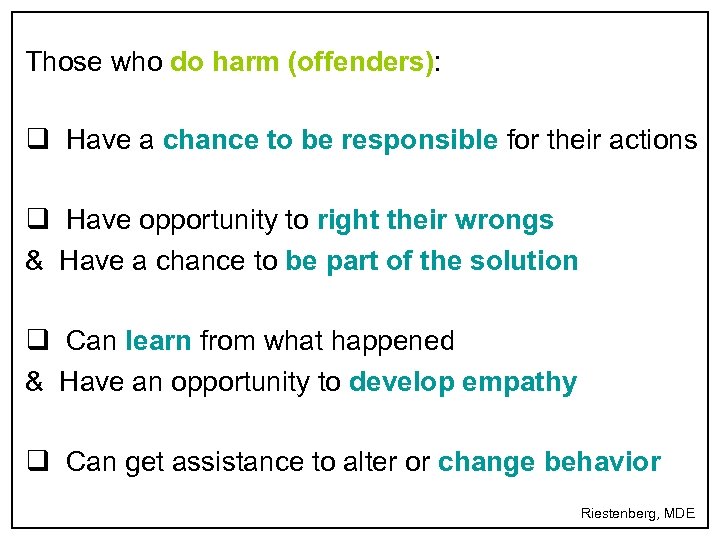 Those who do harm (offenders):

❑ Have a chance to be responsible for their actions

❑ Have opportunity to right their wrongs
& Have a chance to be part of the solution

❑ Can learn from what happened
& Have an opportunity to develop empathy

❑ Can get assistance to alter or change behavior

Riestenberg, MDE